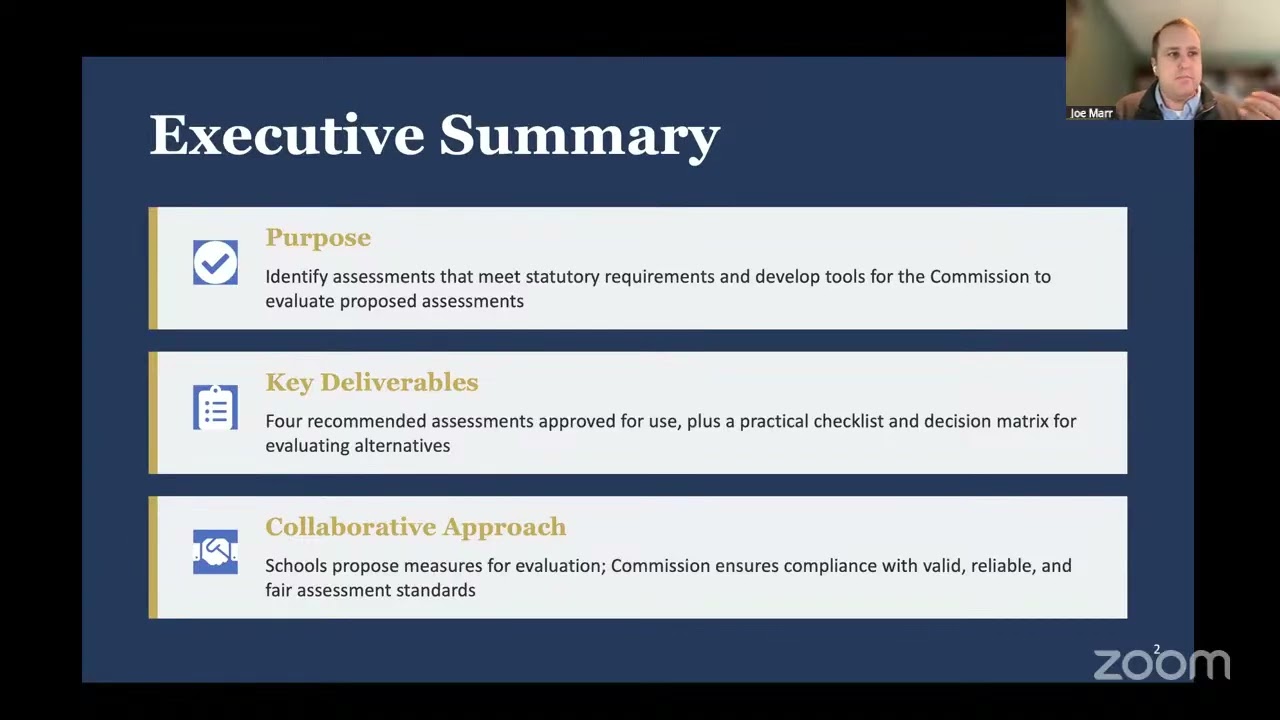 Joe Marr

Executive Summary

Purpose

Identify assessments that meet statutory requirements and develop tools for the Commission to evaluate proposed assessments

Key Deliverables

Four recommended assessments approved for use, plus a practical checklist and decision matrix for evaluating alternatives

Collaborative Approach

Schools propose measures for evaluation; Commission ensures compliance with valid, reliable, and fair assessment standards

2

zoom